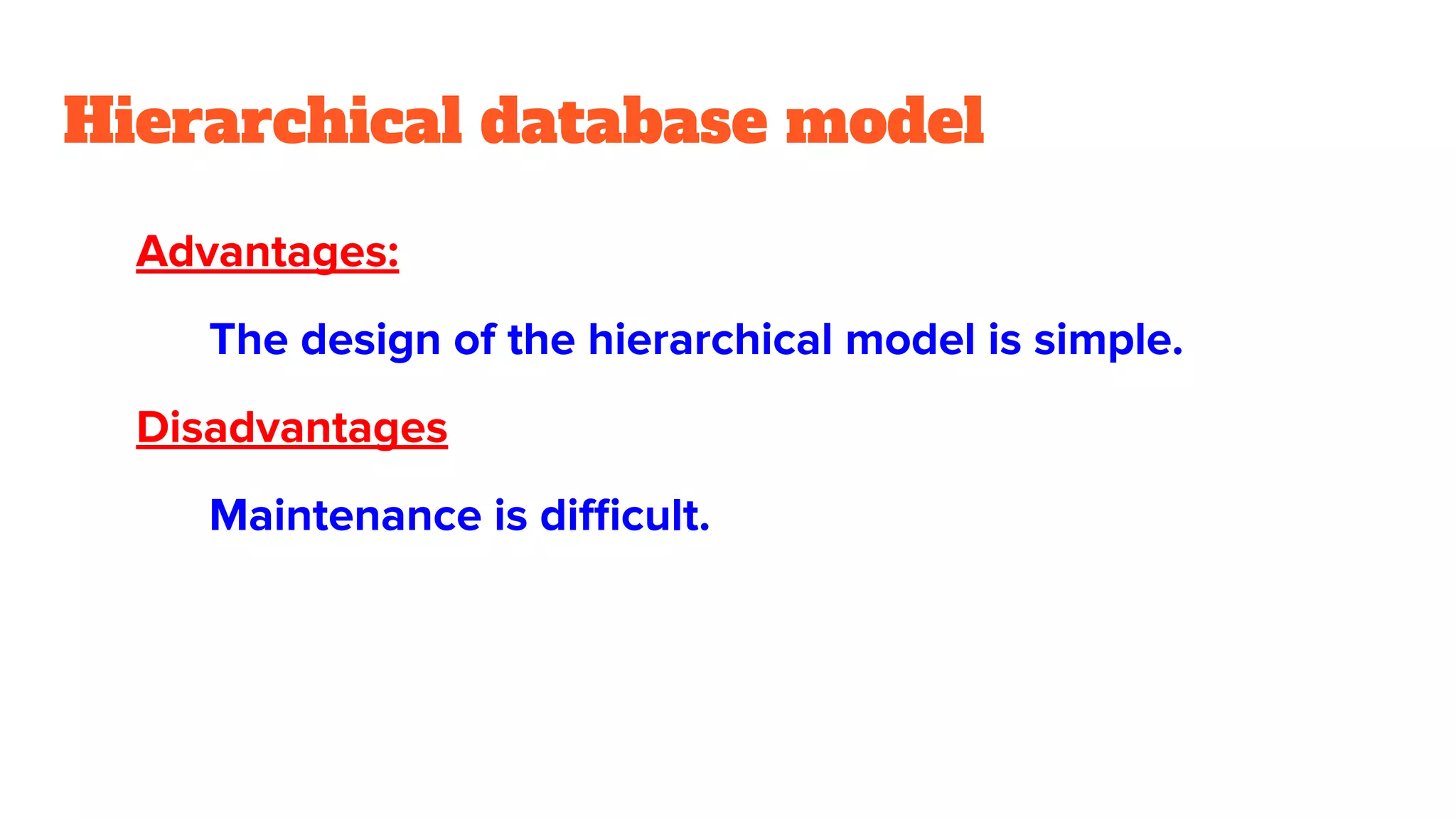 Hierarchical database model

Advantages:

The design of the hierarchical model is simple.

Disadvantages

Maintenance is difficult.